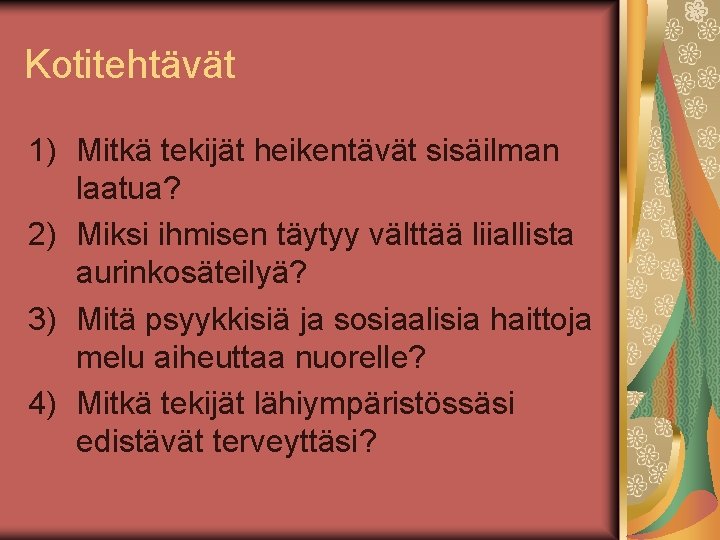 Kotitehtävät

1) Mitkä tekijät heikentävät sisäilman laatua?
2) Miksi ihmisen täytyy välttää liiallista aurinkosäteilyä?
3) Mitä psyykkisiä ja sosiaalisia haittoja melu aiheuttaa nuorelle?
4) Mitkä tekijät lähiympäristössäsi edistävät terveyttäsi?